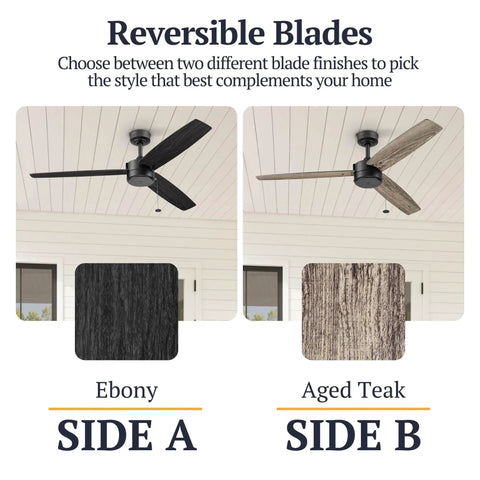 Reversible Blades

Choose between two different blade finishes to pick the style that best complements your home

Ebony

SIDE A

Aged Teak

SIDE B